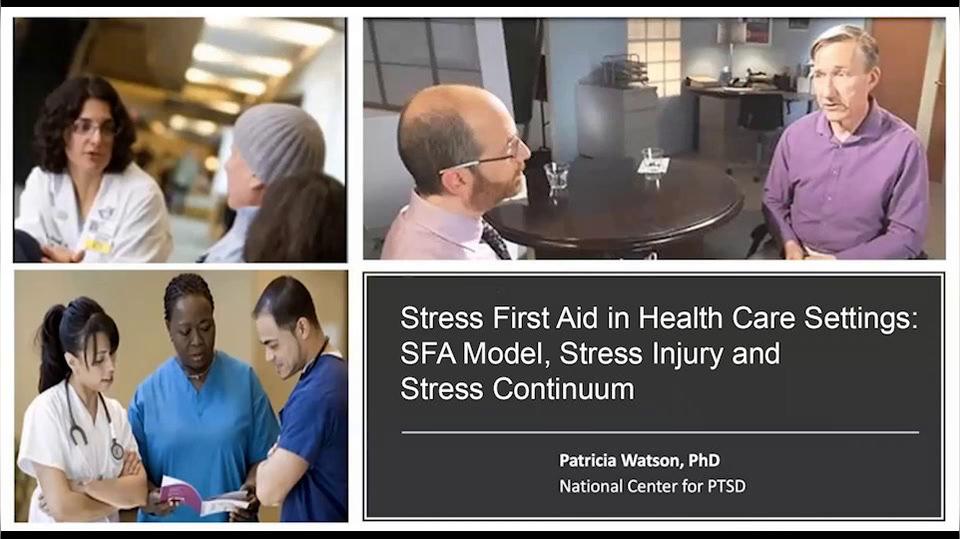 Stress First Aid in Health Care Settings: SFA Model, Stress Injury and Stress Continuum

Patricia Watson, PhD
National Center for PTSD